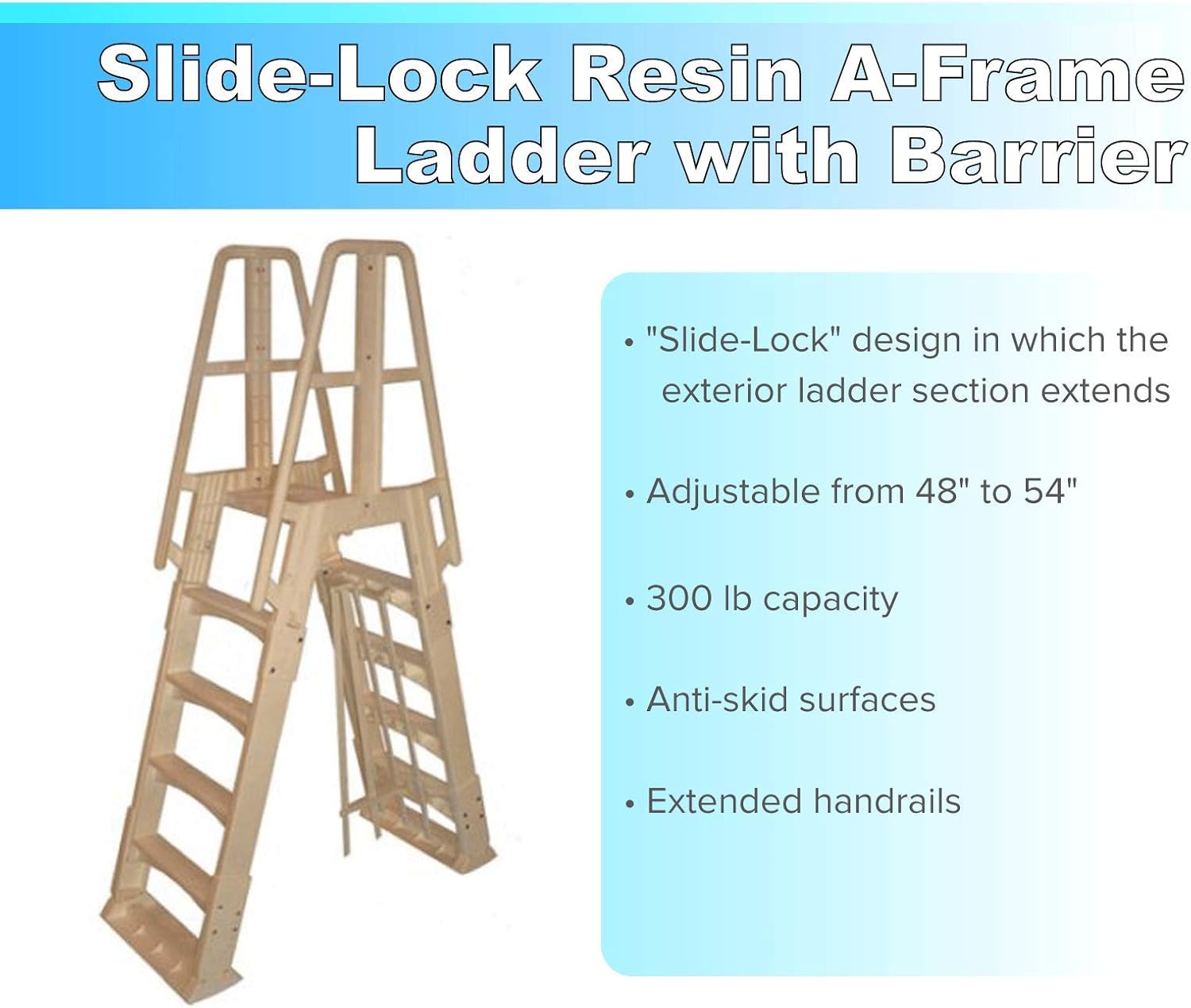 Slide-Lock Resin A-Frame Ladder with Barrier

• "Slide-Lock" design in which the exterior ladder section extends

• Adjustable from 48" to 54"

• 300 lb capacity

• Anti-skid surfaces

• Extended handrails